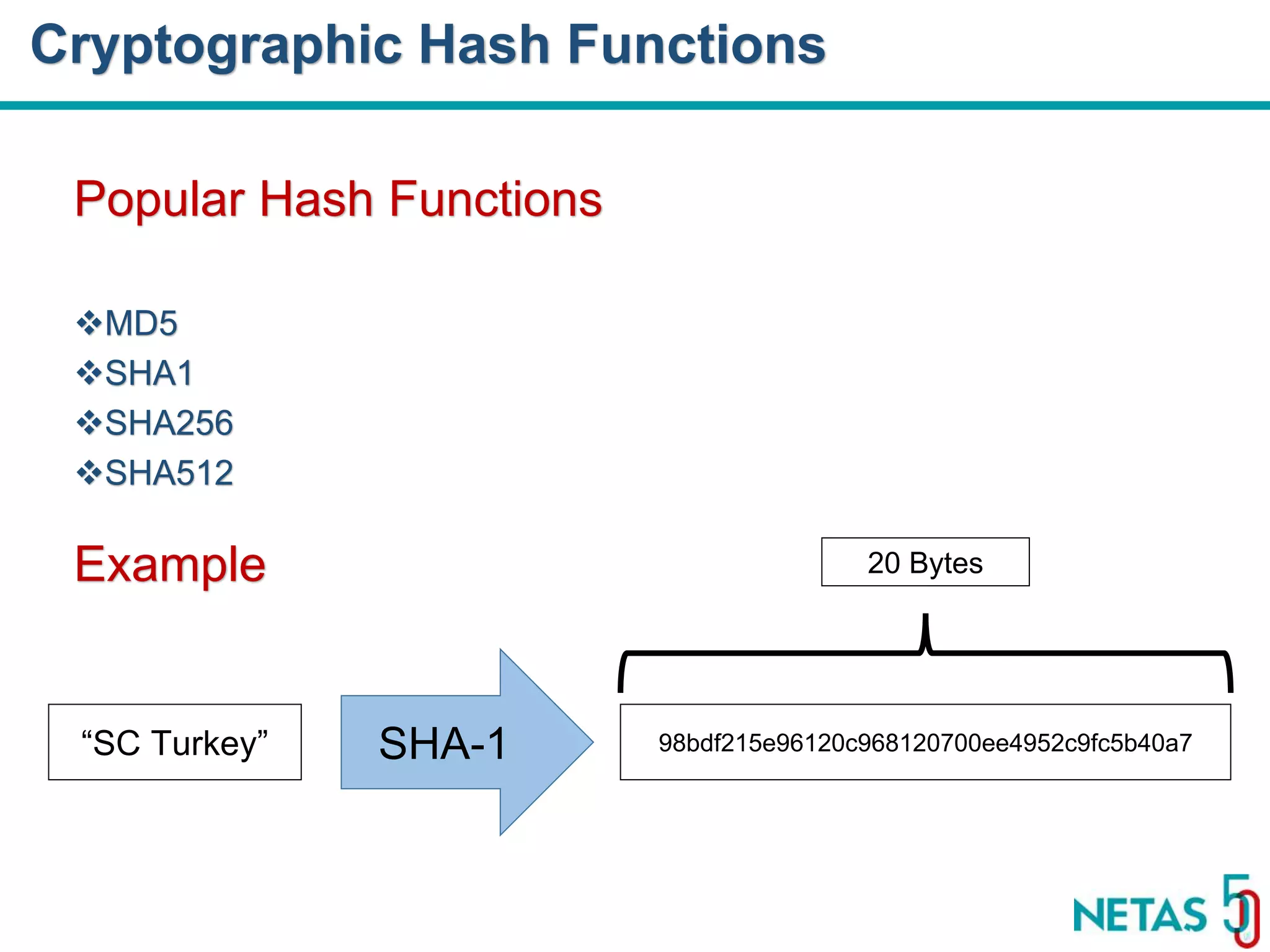 Cryptographic Hash Functions

Popular Hash Functions

❖MD5
❖SHA1
❖SHA256
❖SHA512

Example

20 Bytes

“SC Turkey”

SHA-1

98bdf215e96120c968120700ee4952c9fc5b40a7

NETAS 50